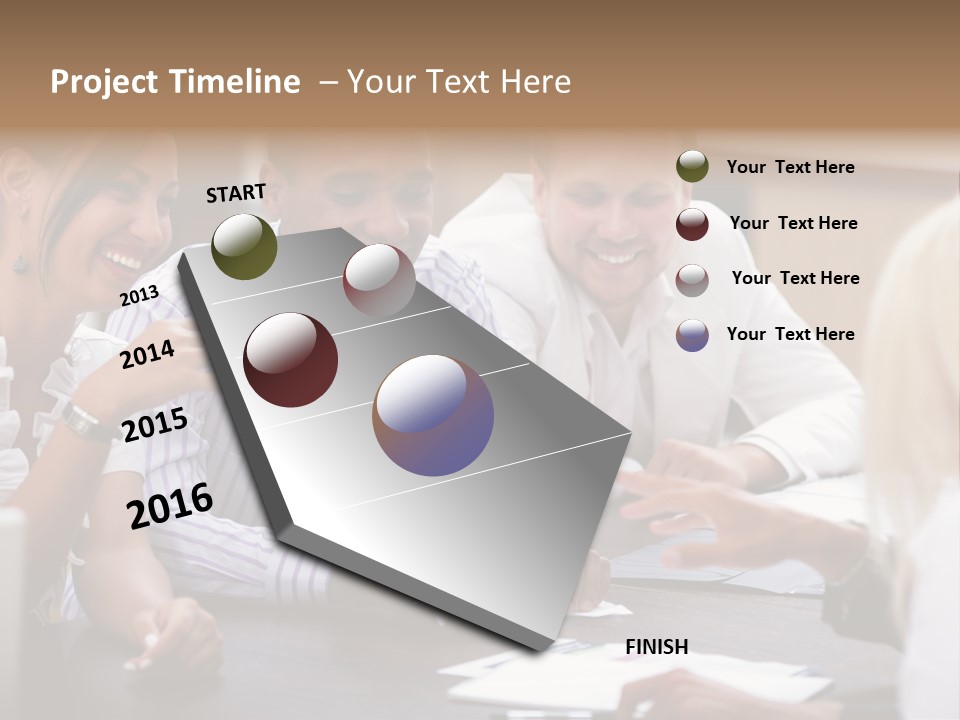 Project Timeline – Your Text Here

START

2013

2014

2015

2016

FINISH

Your Text Here

Your Text Here

Your Text Here

Your Text Here